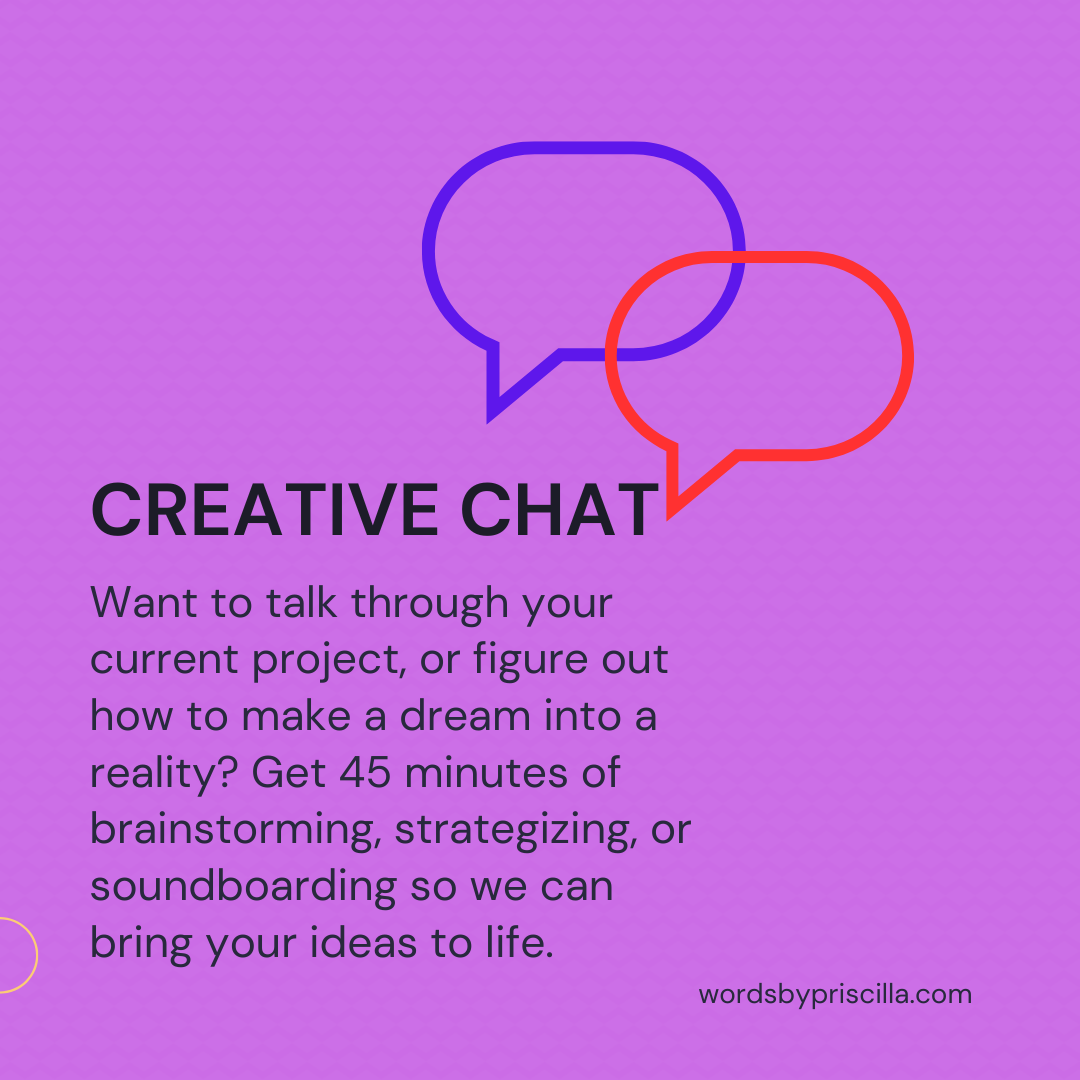 CREATIVE CHAT

Want to talk through your current project, or figure out how to make a dream into a reality? Get 45 minutes of brainstorming, strategizing, or soundboarding so we can bring your ideas to life.

wordsbypriscilla.com